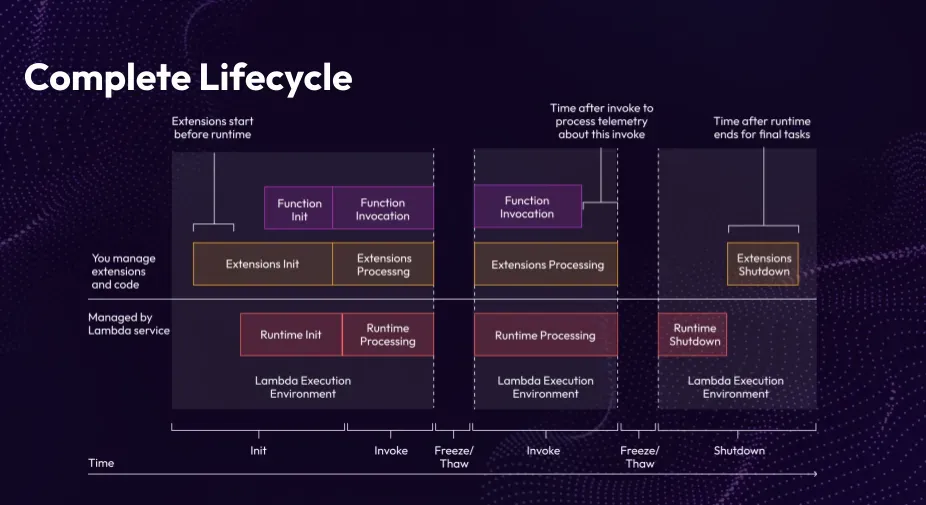 Complete Lifecycle

Extensions start before runtime

Time after invoke to process telemetry about this invoke

Time after runtime ends for final tasks

Function Init

Function Invocation

Function Invocation

You manage extensions and code

Extensions Init

Extensions Processng

Extensions Processing

Extensions Shutdown

Managed by Lambda service

Runtime Init

Runtime Processing

Runtime Processing

Runtime Shutdown

Lambda Execution Environment

Lambda Execution Environment

Lambda Execution Environment

Init

Invoke

Freeze/ Thaw

Invoke

Freeze/ Thaw

Shutdown

Time